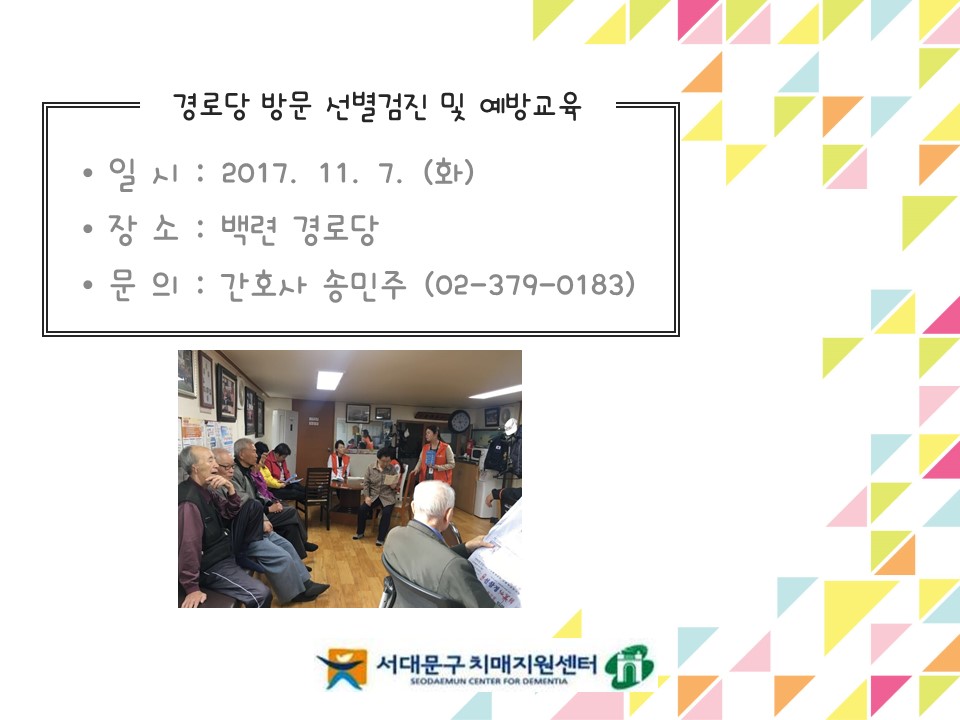 경로당 방문 선별검진 및 예방교육

• 일 시 : 2017. 11. 7. (화)
• 장 소 : 백련 경로당
• 문 의 : 간호사 송민주 (02-379-0183)

서대문구 치매지원센터
SEODAEMUN CENTER FOR DEMENTIA